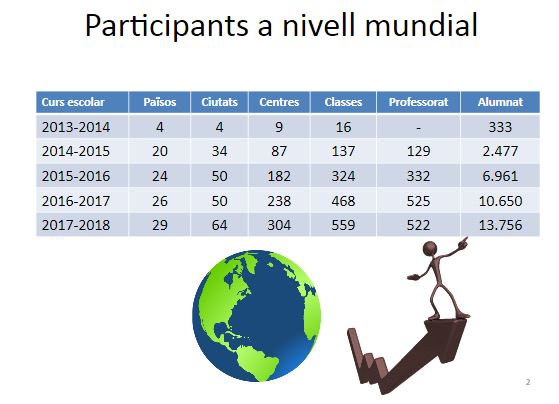 Participants a nivell mundial

| Curs escolar | Països | Ciutats | Centres | Classes | Professorat | Alumnat |
|---|---|---|---|---|---|---|
| 2013-2014 | 4 | 4 | 9 | 16 | - | 333 |
| 2014-2015 | 20 | 34 | 87 | 137 | 129 | 2.477 |
| 2015-2016 | 24 | 50 | 182 | 324 | 332 | 6.961 |
| 2016-2017 | 26 | 50 | 238 | 468 | 525 | 10.650 |
| 2017-2018 | 29 | 64 | 304 | 559 | 522 | 13.756 |

2